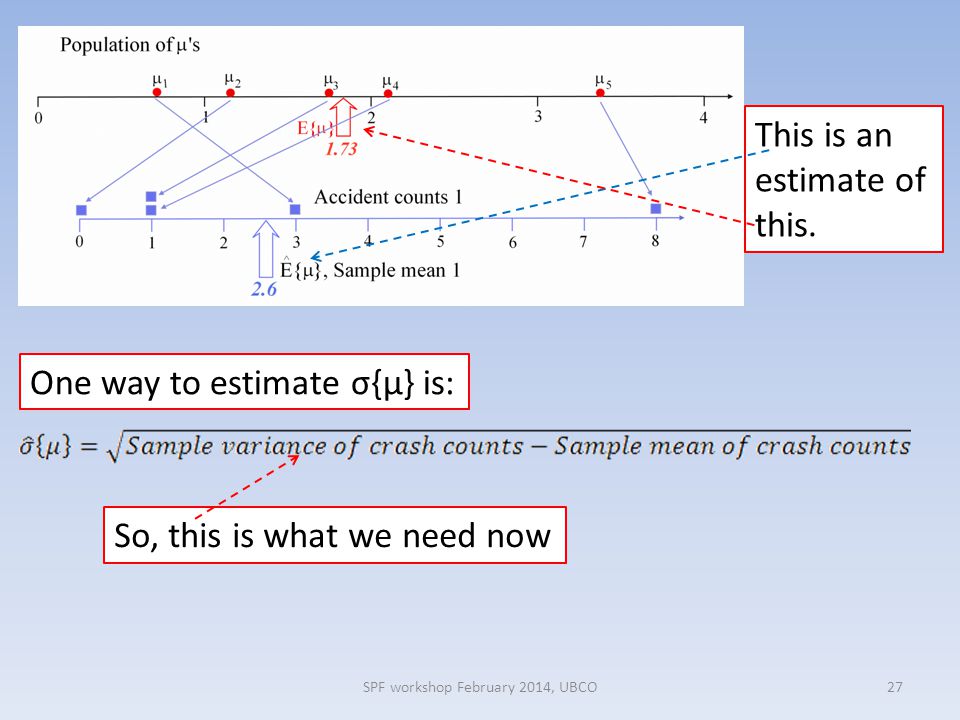 Population of μ's

$\mu_1$ $\mu_2$ $\mu_3$ $\mu_4$ $\mu_5$

0 1 2 3 4

E{μ}
1.73

Accident counts 1

0 1 2 3 4 5 6 7 8

$\hat{E}\{\mu\}$, Sample mean 1
2.6

This is an estimate of this.

One way to estimate σ{μ} is:

$\hat{\sigma}\{\mu\} = \sqrt{Sample\ variance\ of\ crash\ counts - Sample\ mean\ of\ crash\ counts}$

So, this is what we need now

SPF workshop February 2014, UBCO

27